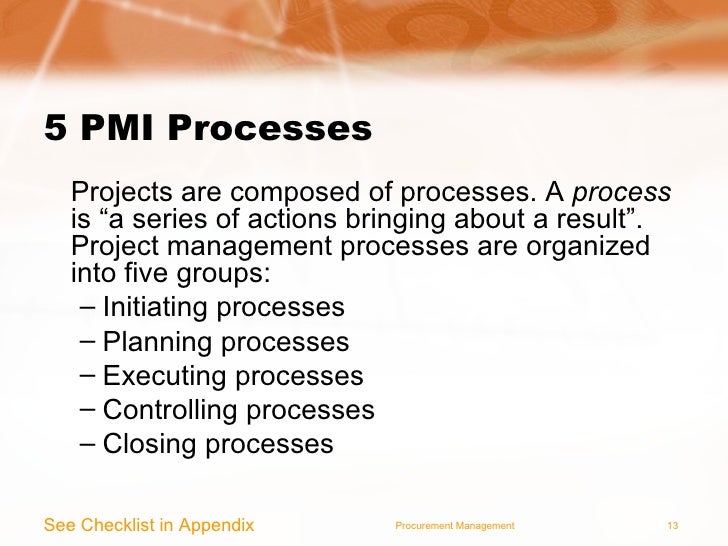 5 PMI Processes

Projects are composed of processes. A process is “a series of actions bringing about a result”. Project management processes are organized into five groups:

– Initiating processes
– Planning processes
– Executing processes
– Controlling processes
– Closing processes

See Checklist in Appendix

Procurement Management

13